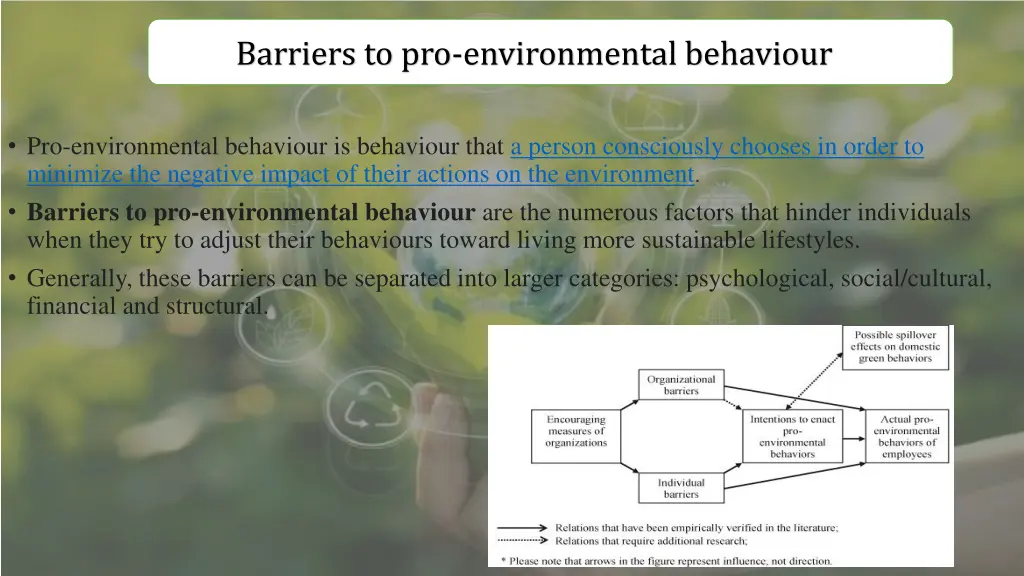 Barriers to pro-environmental behaviour

• Pro-environmental behaviour is behaviour that a person consciously chooses in order to minimize the negative impact of their actions on the environment.

• **Barriers to pro-environmental behaviour** are the numerous factors that hinder individuals when they try to adjust their behaviours toward living more sustainable lifestyles.

• Generally, these barriers can be separated into larger categories: psychological, social/cultural, financial and structural.

Possible spillover effects on domestic green behaviors

Organizational barriers

Encouraging measures of organizations

Intentions to enact pro-environmental behaviors

Actual pro-environmental behaviors of employees

Individual barriers

Relations that have been empirically verified in the literature;
Relations that require additional research;

* Please note that arrows in the figure represent influence, not direction.